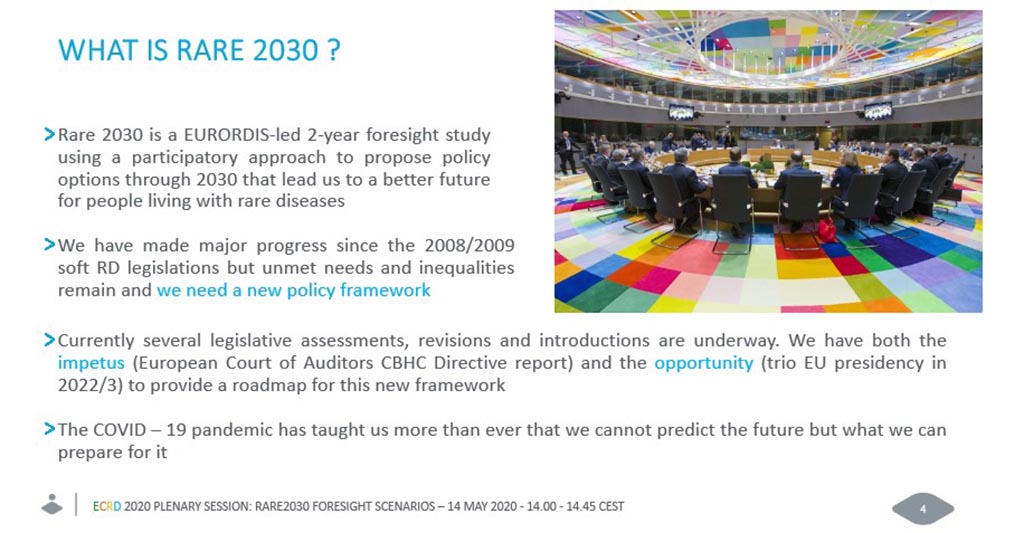 WHAT IS RARE 2030 ?

>Rare 2030 is a EURORDIS-led 2-year foresight study using a participatory approach to propose policy options through 2030 that lead us to a better future for people living with rare diseases

>We have made major progress since the 2008/2009 soft RD legislations but unmet needs and inequalities remain and we need a new policy framework

>Currently several legislative assessments, revisions and introductions are underway. We have both the impetus (European Court of Auditors CBHC Directive report) and the opportunity (trio EU presidency in 2022/3) to provide a roadmap for this new framework

>The COVID – 19 pandemic has taught us more than ever that we cannot predict the future but what we can prepare for it

ECRD 2020 PLENARY SESSION: RARE2030 FORESIGHT SCENARIOS – 14 MAY 2020 - 14.00 - 14.45 CEST

4